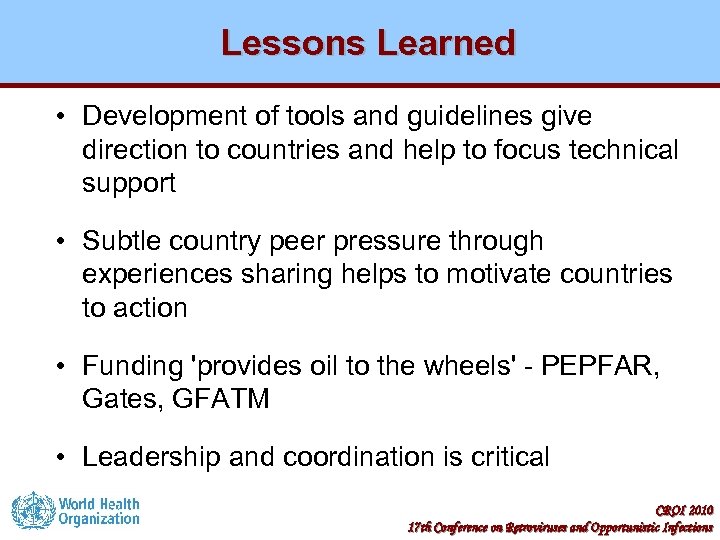 Lessons Learned

• Development of tools and guidelines give direction to countries and help to focus technical support

• Subtle country peer pressure through experiences sharing helps to motivate countries to action

• Funding 'provides oil to the wheels' - PEPFAR, Gates, GFATM

• Leadership and coordination is critical

World Health Organization

CROI 2010
17th Conference on Retroviruses and Opportunistic Infections